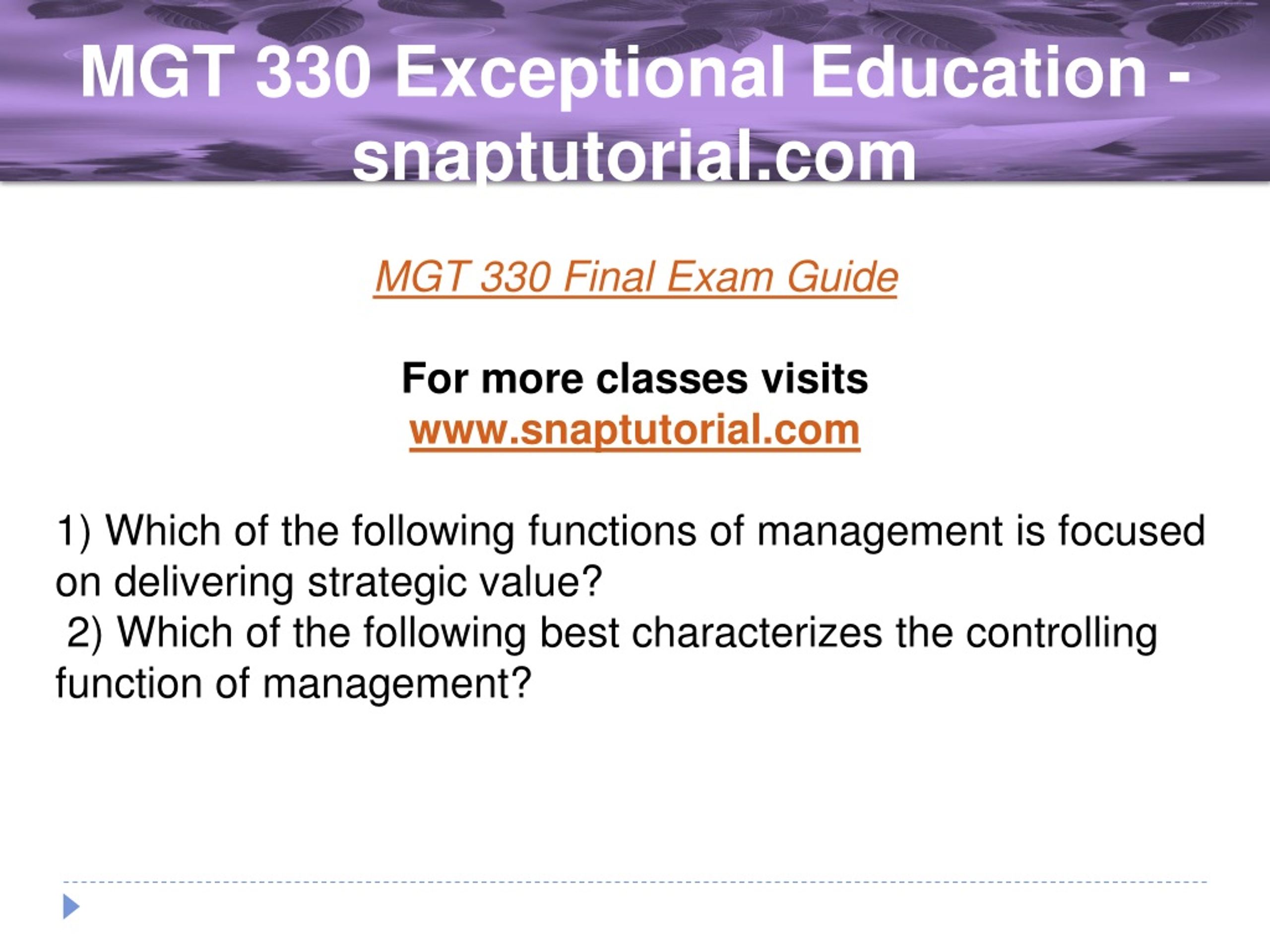 MGT 330 Exceptional Education - snaptutorial.com

MGT 330 Final Exam Guide

For more classes visits
www.snaptutorial.com

1) Which of the following functions of management is focused on delivering strategic value?
2) Which of the following best characterizes the controlling function of management?